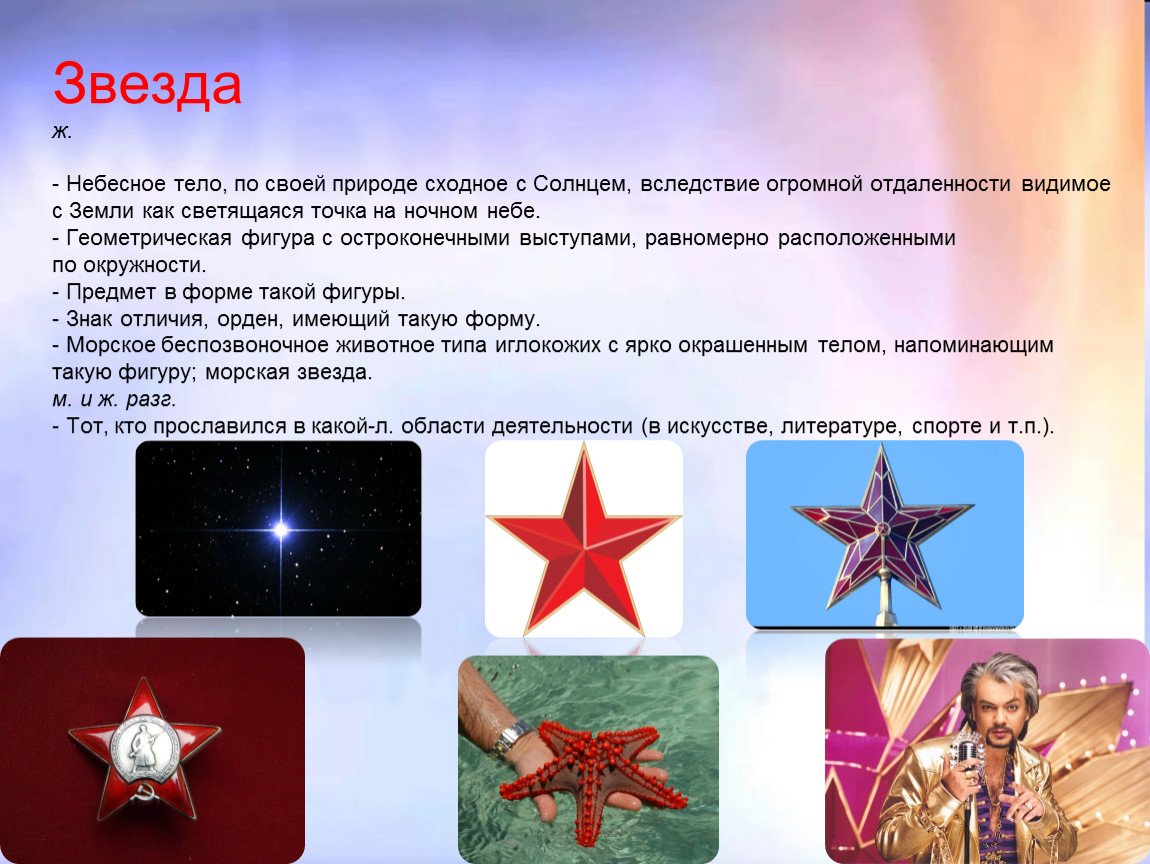 Звезда
ж.

- Небесное тело, по своей природе сходное с Солнцем, вследствие огромной отдаленности видимое с Земли как светящаяся точка на ночном небе.
- Геометрическая фигура с остроконечными выступами, равномерно расположенными по окружности.
- Предмет в форме такой фигуры.
- Знак отличия, орден, имеющий такую форму.
- Морское беспозвоночное животное типа иглокожих с ярко окрашенным телом, напоминающим такую фигуру; морская звезда.
м. и ж. разг.
- Тот, кто прославился в какой-л. области деятельности (в искусстве, литературе, спорте и т.п.).